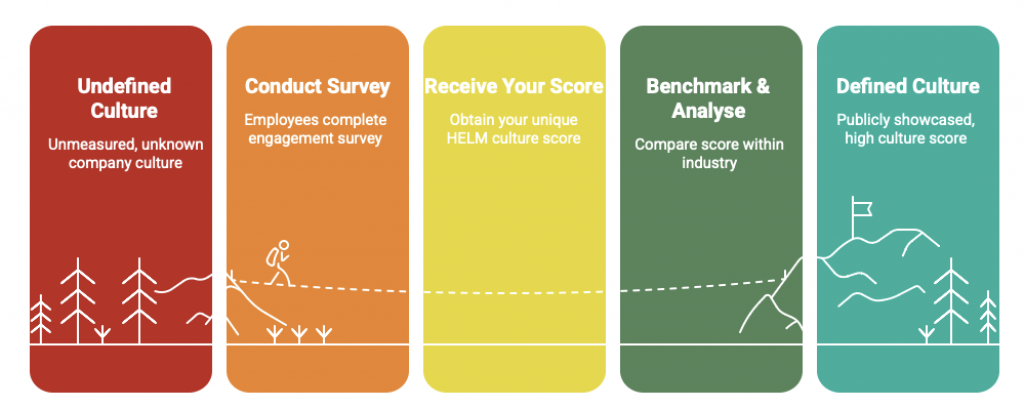 Undefined Culture

Unmeasured, unknown company culture

Conduct Survey

Employees complete engagement survey

Receive Your Score

Obtain your unique HELM culture score

Benchmark & Analyse

Compare score within industry

Defined Culture

Publicly showcased, high culture score